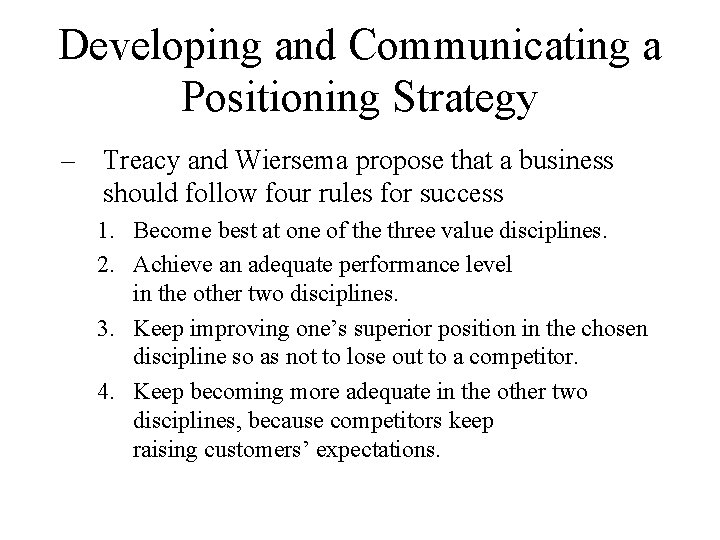 Developing and Communicating a Positioning Strategy

– Treacy and Wiersema propose that a business should follow four rules for success

1. Become best at one of the three value disciplines.
2. Achieve an adequate performance level in the other two disciplines.
3. Keep improving one’s superior position in the chosen discipline so as not to lose out to a competitor.
4. Keep becoming more adequate in the other two disciplines, because competitors keep raising customers’ expectations.